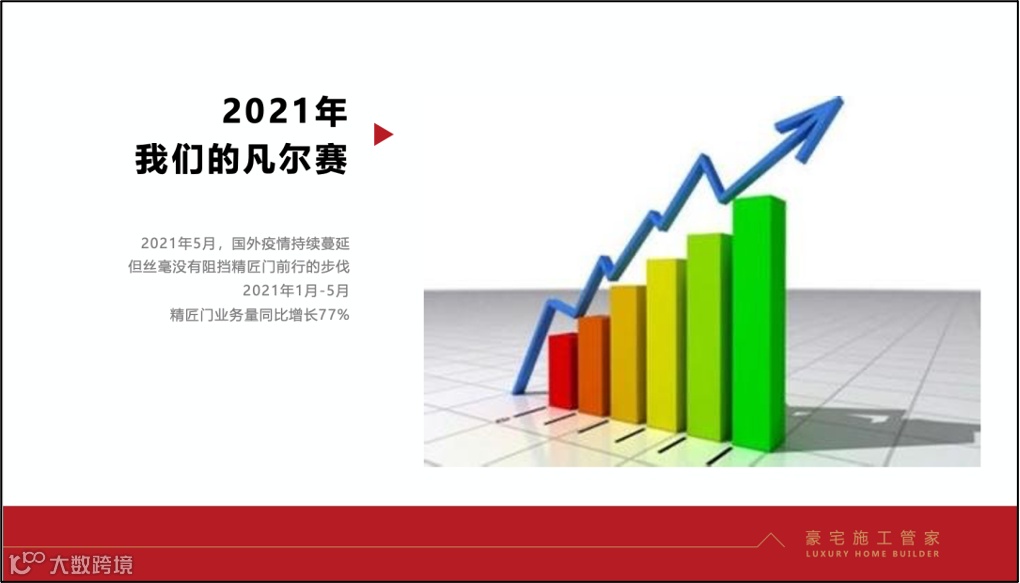 2021年
我们的凡尔赛

2021年5月，国外疫情持续蔓延
但丝毫没有阻挡精匠门前行的步伐
2021年1月-5月
精匠门业务量同比增长77%

豪宅施工管家
LUXURY HOME BUILDER

大数跨境